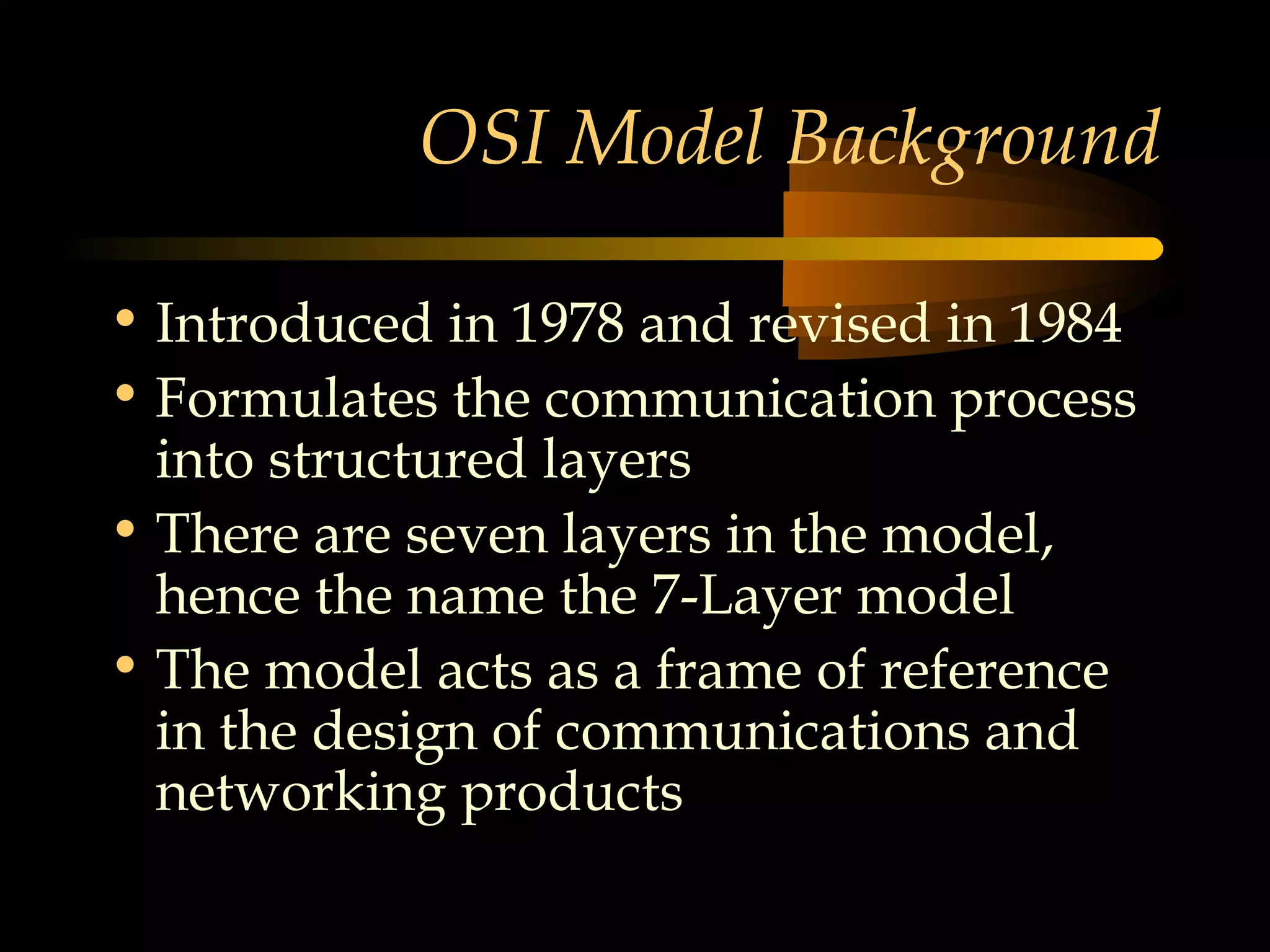 OSI Model Background

• Introduced in 1978 and revised in 1984
• Formulates the communication process into structured layers
• There are seven layers in the model, hence the name the 7-Layer model
• The model acts as a frame of reference in the design of communications and networking products